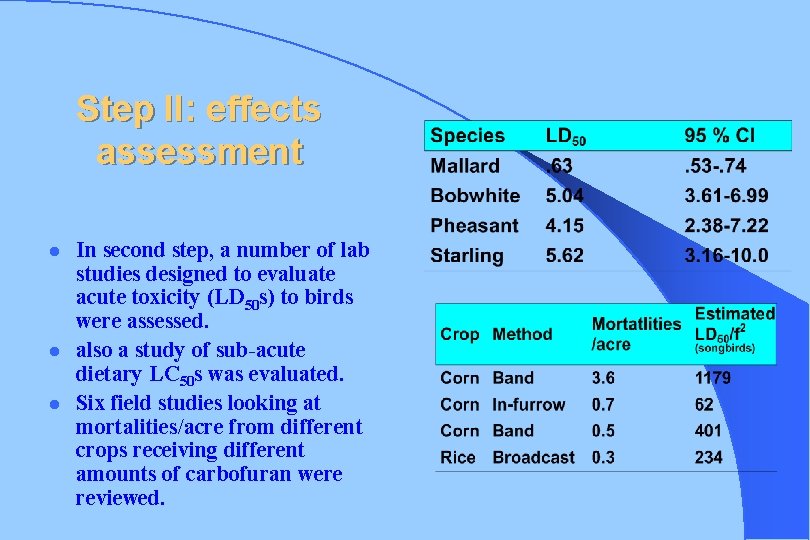 Step II: effects assessment

- In second step, a number of lab studies designed to evaluate acute toxicity ($LD_{50}$s) to birds were assessed.
- also a study of sub-acute dietary $LC_{50}$s was evaluated.
- Six field studies looking at mortalities/acre from different crops receiving different amounts of carbofuran were reviewed.

| Species | $LD_{50}$ | 95 % CI |
|---|---|---|
| Mallard | .63 | .53-.74 |
| Bobwhite | 5.04 | 3.61-6.99 |
| Pheasant | 4.15 | 2.38-7.22 |
| Starling | 5.62 | 3.16-10.0 |

| Crop | Method | Mortatlities /acre | Estimated $LD_{50}/f^2$ (songbirds) |
|---|---|---|---|
| Corn | Band | 3.6 | 1179 |
| Corn | In-furrow | 0.7 | 62 |
| Corn | Band | 0.5 | 401 |
| Rice | Broadcast | 0.3 | 234 |